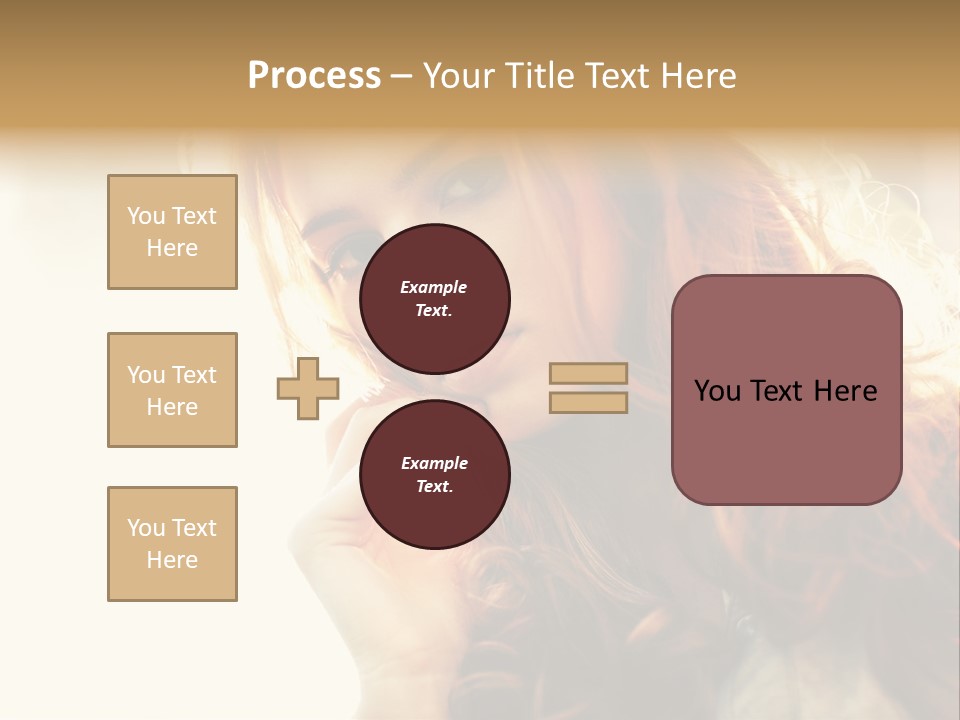 Process – Your Title Text Here

You Text Here

You Text Here

You Text Here

Example Text.

Example Text.

You Text Here